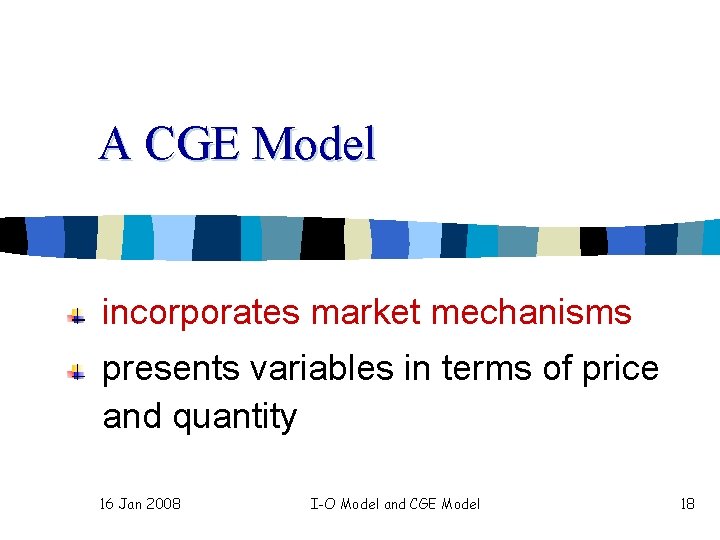 A CGE Model

incorporates market mechanisms

presents variables in terms of price and quantity

16 Jan 2008

I-O Model and CGE Model

18